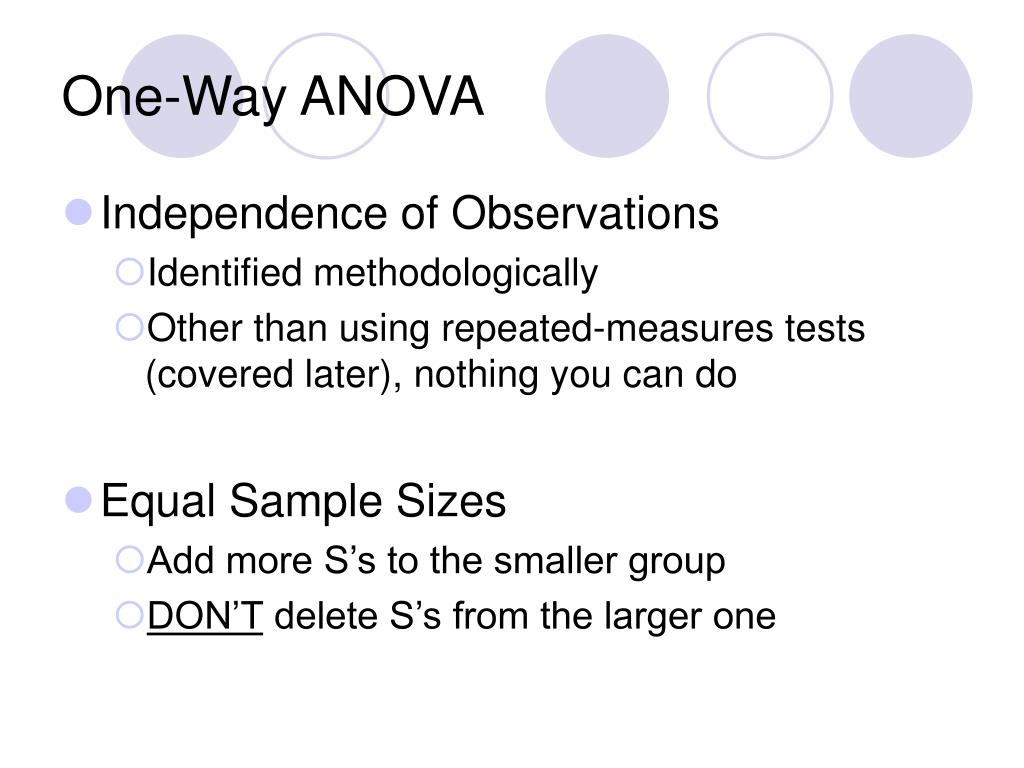 One-Way ANOVA

Independence of Observations

Identified methodologically

Other than using repeated-measures tests (covered later), nothing you can do

Equal Sample Sizes

Add more S’s to the smaller group

DON’T delete S’s from the larger one